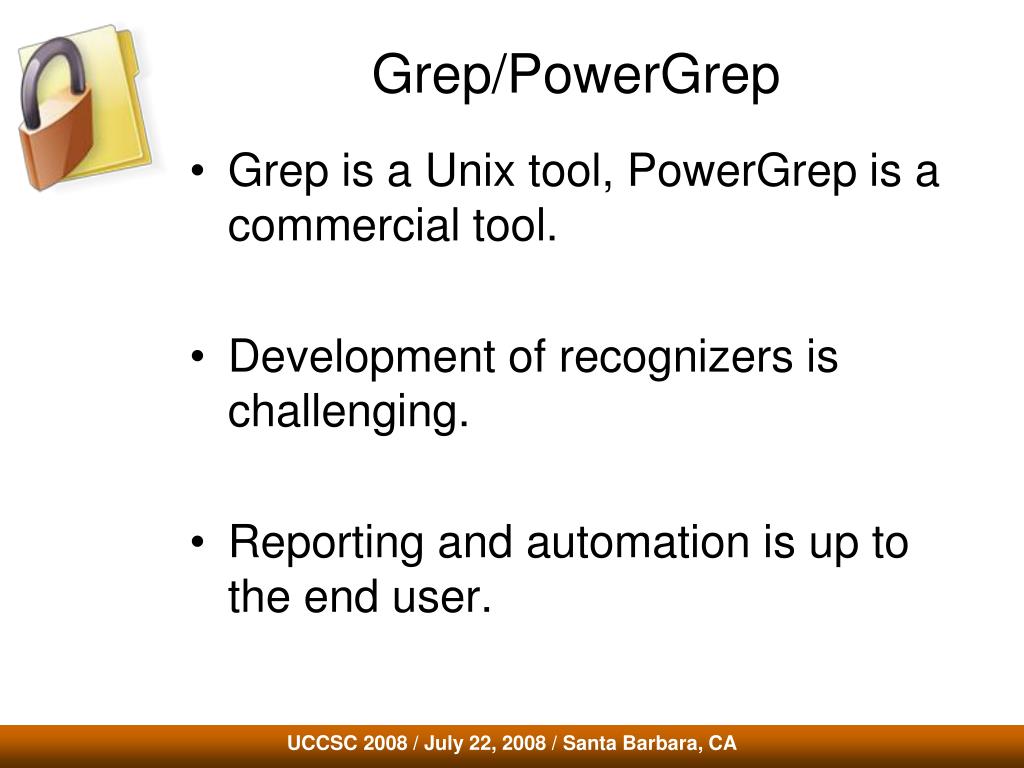 Grep/PowerGrep

• Grep is a Unix tool, PowerGrep is a commercial tool.

• Development of recognizers is challenging.

• Reporting and automation is up to the end user.

UCCSC 2008 / July 22, 2008 / Santa Barbara, CA